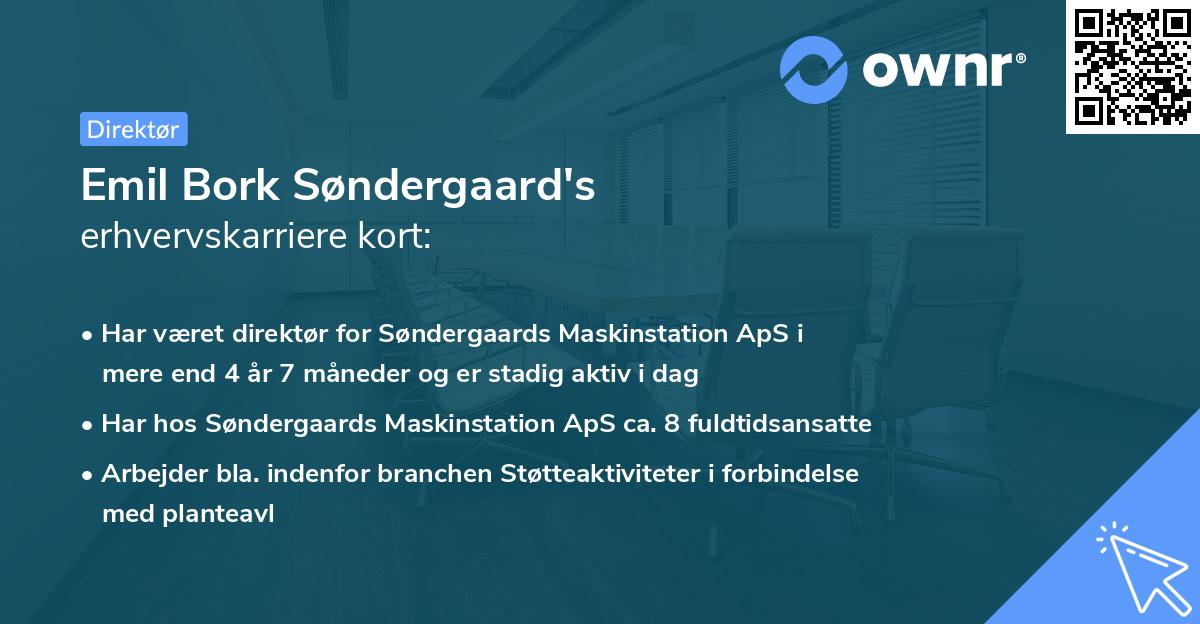 ownr®

Direktør

Emil Bork Søndergaard's
erhvervskarriere kort:

• Har været direktør for Søndergaards Maskinstation ApS i mere end 4 år 7 måneder og er stadig aktiv i dag
• Har hos Søndergaards Maskinstation ApS ca. 8 fuldtidsansatte
• Arbejder bla. indenfor branchen Støtteaktiviteter i forbindelse med planteavl